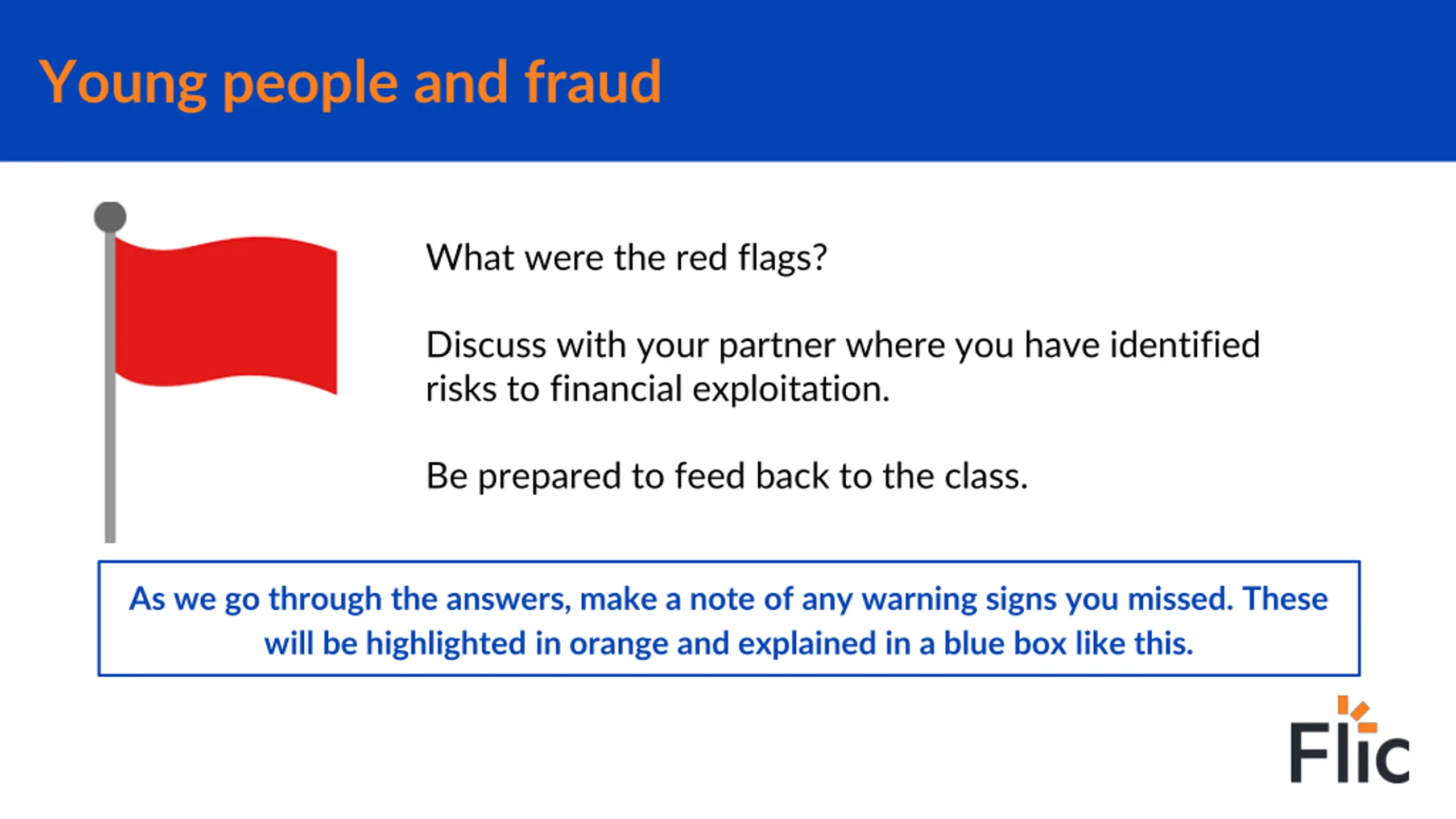 Young people and fraud

What were the red flags?

Discuss with your partner where you have identified risks to financial exploitation.

Be prepared to feed back to the class.

As we go through the answers, make a note of any warning signs you missed. These will be highlighted in orange and explained in a blue box like this.

Flic